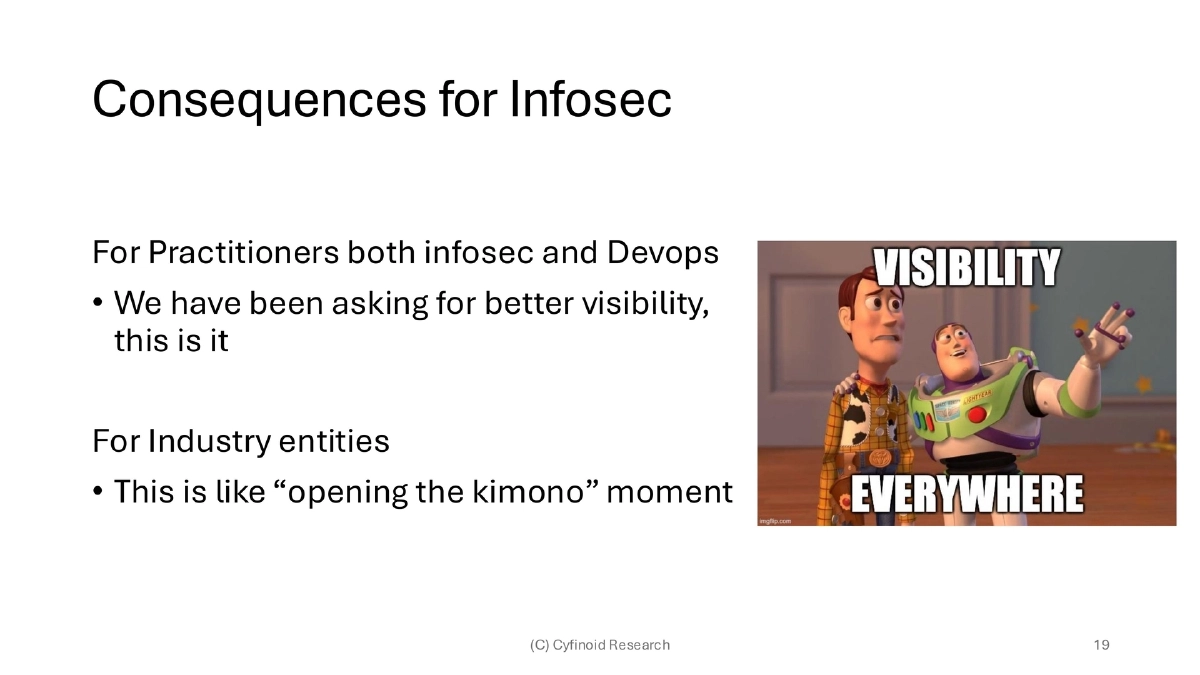 Consequences for Infosec

For Practitioners both infosec and Devops

• We have been asking for better visibility, this is it

For Industry entities

• This is like “opening the kimono” moment

VISIBILITY

EVERYWHERE

imgflip.com

(C) Cyfinoid Research

19